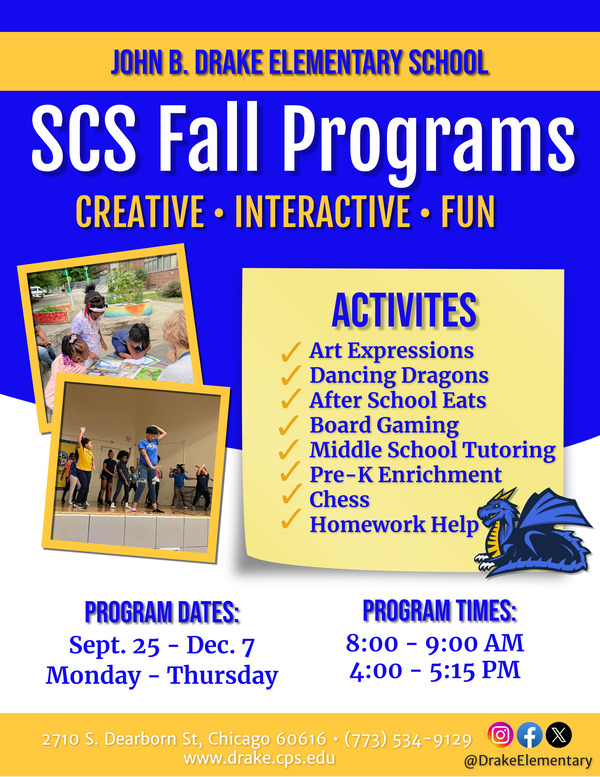 JOHN B. DRAKE ELEMENTARY SCHOOL

SCS Fall Programs

CREATIVE • INTERACTIVE • FUN

ACTIVITES

✓ Art Expressions
✓ Dancing Dragons
✓ After School Eats
✓ Board Gaming
✓ Middle School Tutoring
✓ Pre-K Enrichment
✓ Chess
✓ Homework Help

PROGRAM DATES:
Sept. 25 - Dec. 7
Monday - Thursday

PROGRAM TIMES:
8:00 - 9:00 AM
4:00 - 5:15 PM

2710 S. Dearborn St, Chicago 60616 • (773) 534-9129
www.drake.cps.edu

@DrakeElementary